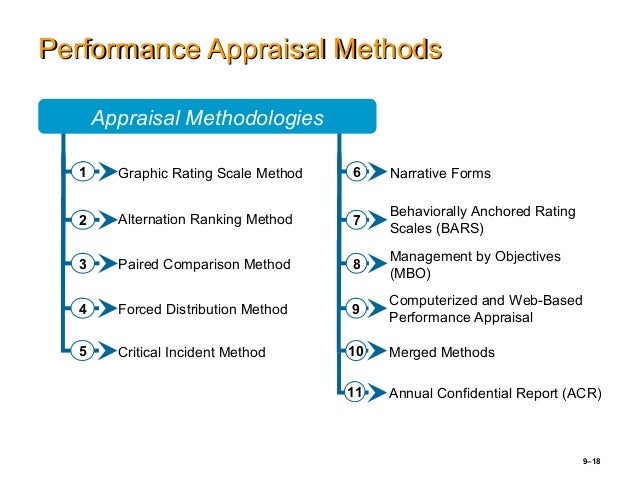 Performance Appraisal Methods

Appraisal Methodologies

1 Graphic Rating Scale Method

2 Alternation Ranking Method

3 Paired Comparison Method

4 Forced Distribution Method

5 Critical Incident Method

6 Narrative Forms

7 Behaviorally Anchored Rating Scales (BARS)

8 Management by Objectives (MBO)

9 Computerized and Web-Based Performance Appraisal

10 Merged Methods

11 Annual Confidential Report (ACR)

9–18